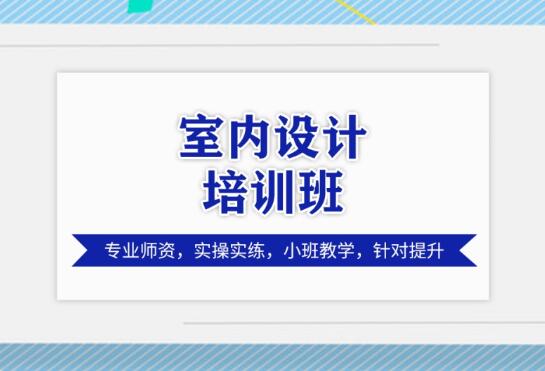 室内设计
培训班

专业师资，实操实练，小班教学，针对提升